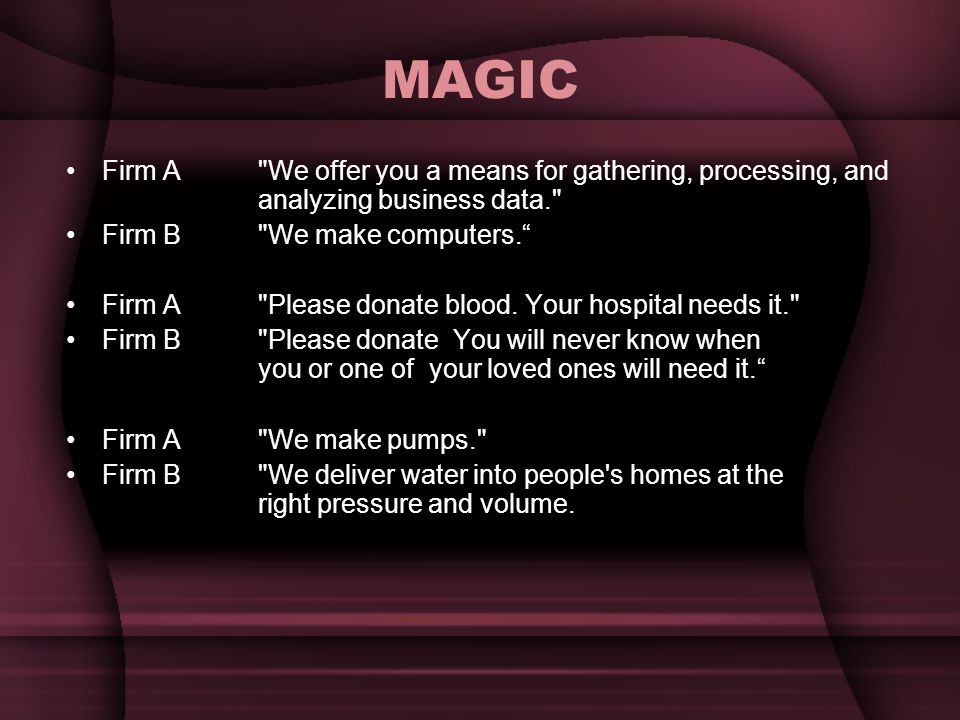 MAGIC

• Firm A "We offer you a means for gathering, processing, and analyzing business data."
• Firm B "We make computers.“

• Firm A "Please donate blood. Your hospital needs it."
• Firm B "Please donate You will never know when you or one of your loved ones will need it.“

• Firm A "We make pumps."
• Firm B "We deliver water into people's homes at the right pressure and volume.